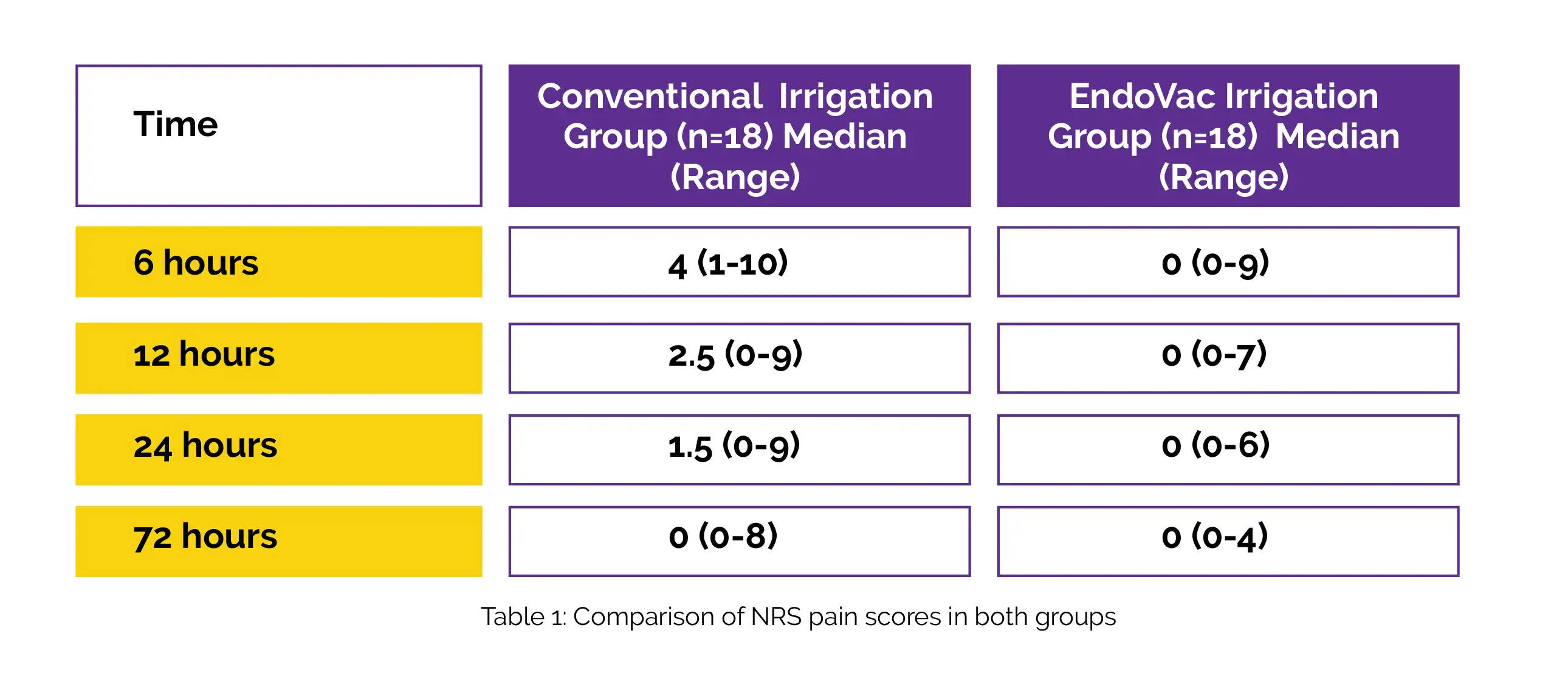 | Time | Conventional Irrigation Group (n=18) Median (Range) | EndoVac Irrigation Group (n=18) Median (Range) |
|---|---|---|
| 6 hours | 4 (1-10) | 0 (0-9) |
| 12 hours | 2.5 (0-9) | 0 (0-7) |
| 24 hours | 1.5 (0-9) | 0 (0-6) |
| 72 hours | 0 (0-8) | 0 (0-4) |

Table 1: Comparison of NRS pain scores in both groups